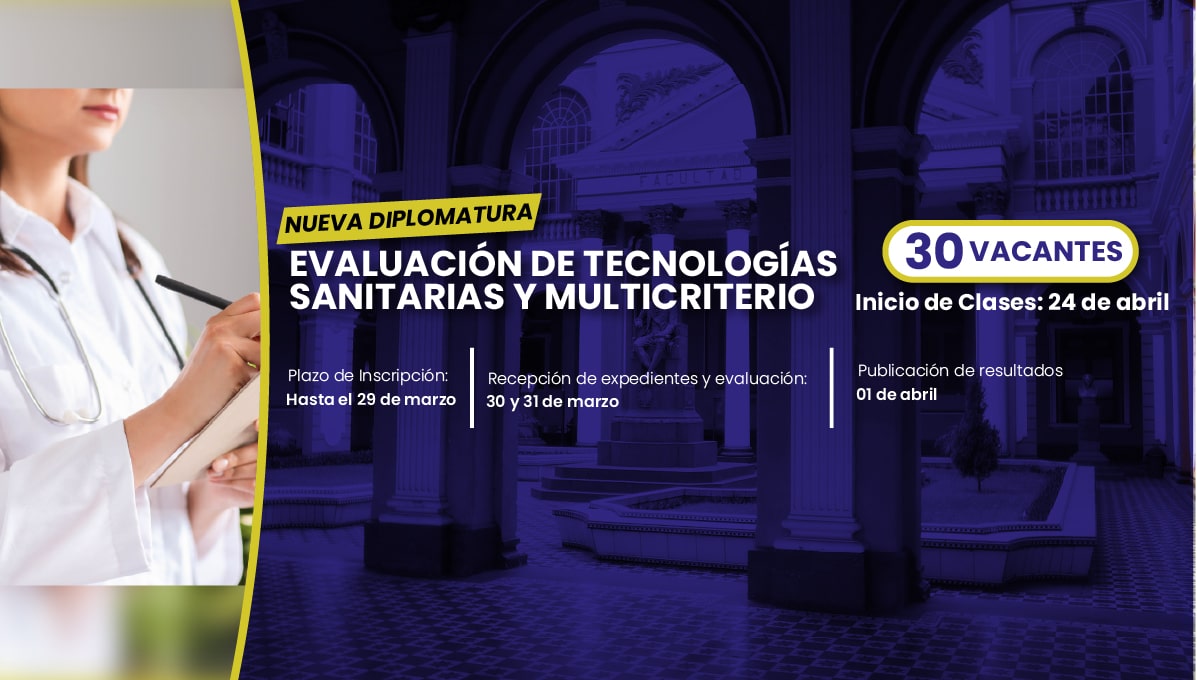 FACULTAD

NUEVA DIPLOMATURA

EVALUACIÓN DE TECNOLOGÍAS SANITARIAS Y MULTICRITERIO

30 VACANTES

Inicio de Clases: 24 de abril

Plazo de Inscripción:
Hasta el 29 de marzo

Recepción de expedientes y evaluación:
30 y 31 de marzo

Publicación de resultados
01 de abril